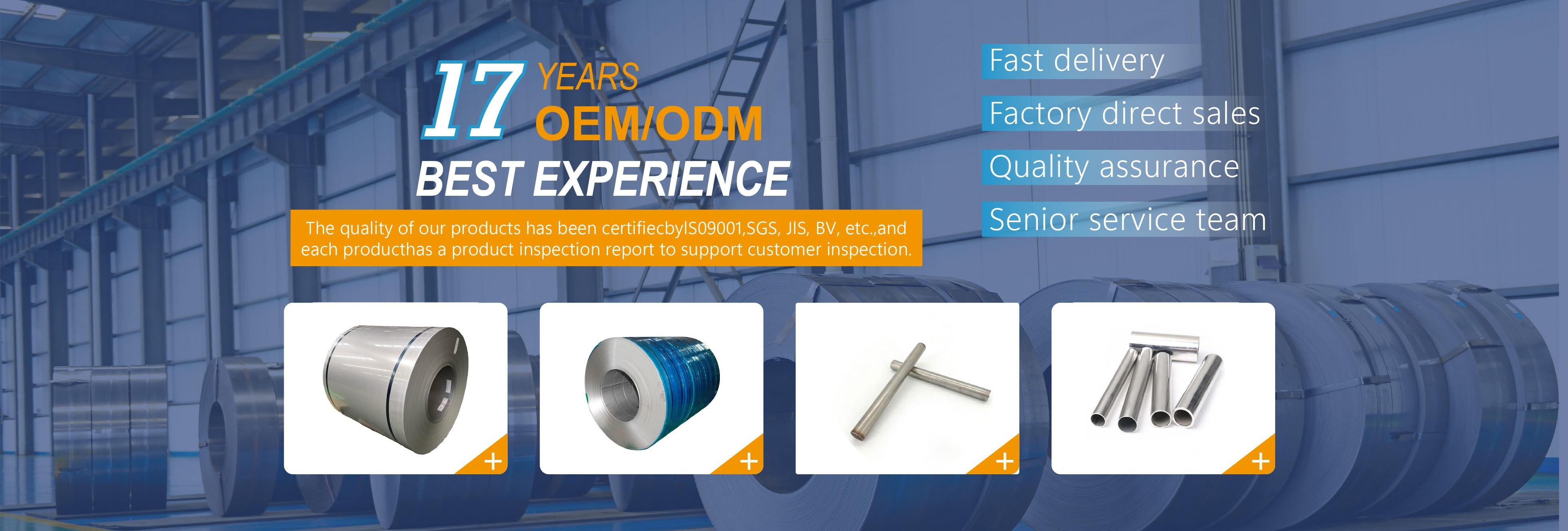 17 YEARS
OEM/ODM
BEST EXPERIENCE

The quality of our products has been certifiecbyIS09001,SGS, JIS, BV, etc.,and each producthas a product inspection report to support customer inspection.

Fast delivery
Factory direct sales
Quality assurance
Senior service team

+
+
+
+